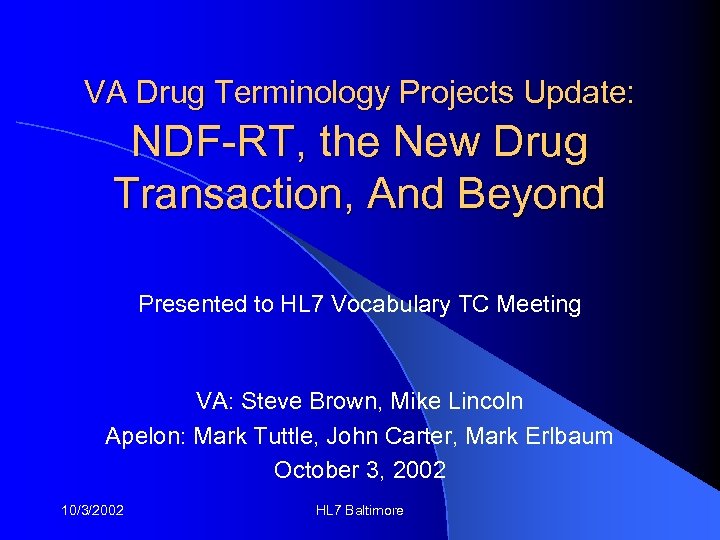 VA Drug Terminology Projects Update:
NDF-RT, the New Drug Transaction, And Beyond

Presented to HL7 Vocabulary TC Meeting

VA: Steve Brown, Mike Lincoln
Apelon: Mark Tuttle, John Carter, Mark Erlbaum
October 3, 2002

10/3/2002
HL7 Baltimore